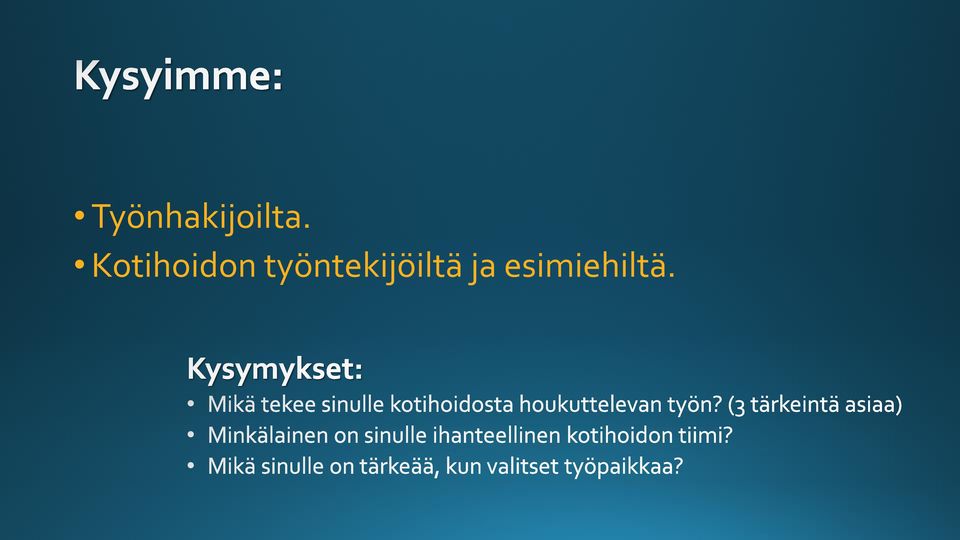 Kysyimme:

• Työnhakijoilta.
• Kotihoidon työntekijöiltä ja esimiehiltä.

Kysymykset:
• Mikä tekee sinulle kotihoidosta houkuttelevan työn? (3 tärkeintä asiaa)
• Minkälainen on sinulle ihanteellinen kotihoidon tiimi?
• Mikä sinulle on tärkeää, kun valitset työpaikkaa?